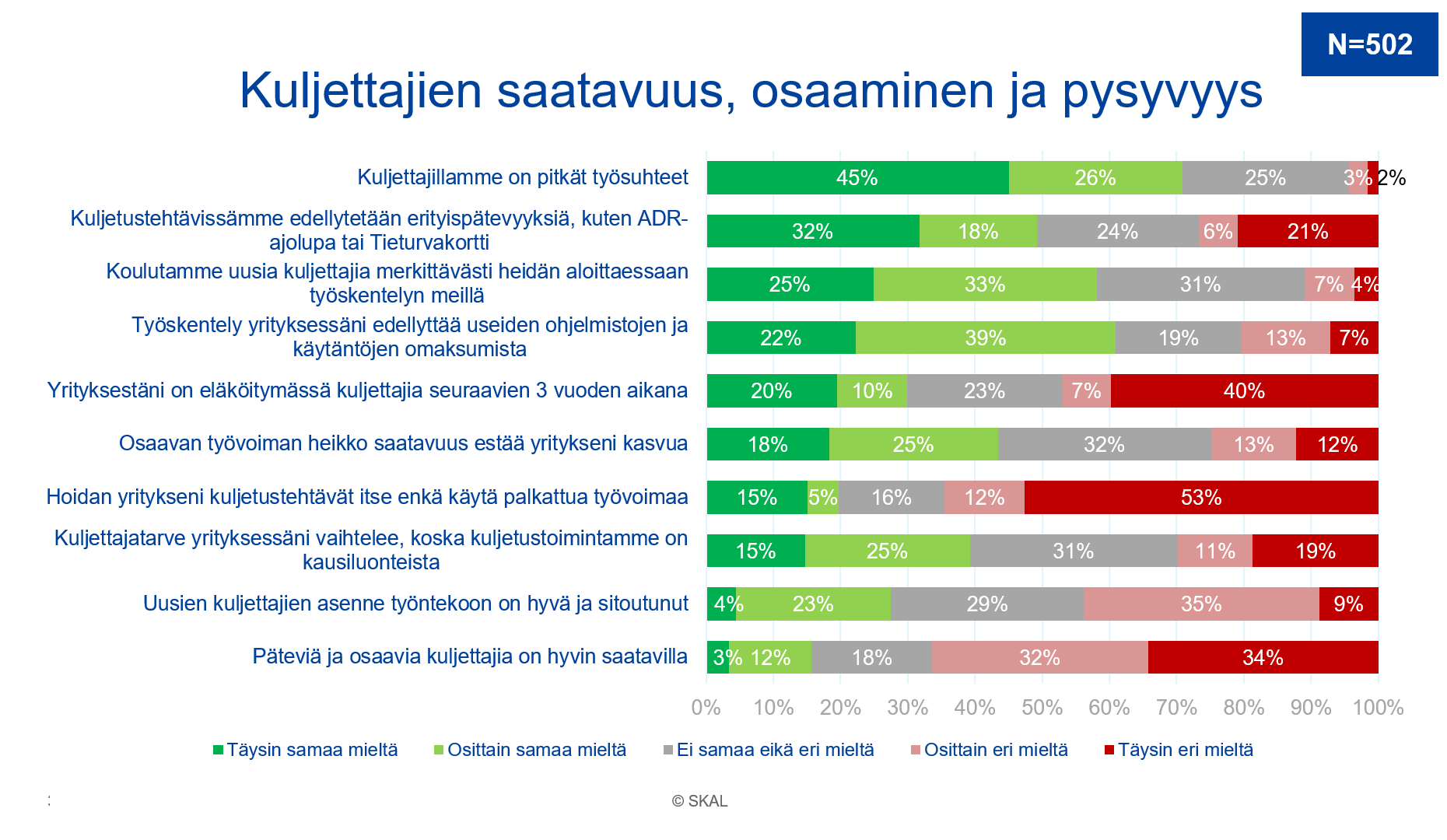 N=502

Kuljettajien saatavuus, osaaminen ja pysyvyys

Kuljettajillamme on pitkät työsuhteet 45% 26% 25% 3% 2%

Kuljetustehtävissämme edellytetään erityispätevyyksiä, kuten ADR-ajolupa tai Tieturvakortti 32% 18% 24% 6% 21%

Koulutamme uusia kuljettajia merkittävästi heidän aloittaessaan työskentelyn meillä 25% 33% 31% 7% 4%

Työskentely yrityksessäni edellyttää useiden ohjelmistojen ja käytäntöjen omaksumista 22% 39% 19% 13% 7%

Yrityksestäni on eläköitymässä kuljettajia seuraavien 3 vuoden aikana 20% 10% 23% 7% 40%

Osaavan työvoiman heikko saatavuus estää yritykseni kasvua 18% 25% 32% 13% 12%

Hoidan yritykseni kuljetustehtävät itse enkä käytä palkattua työvoimaa 15% 5% 16% 12% 53%

Kuljettajatarve yrityksessäni vaihtelee, koska kuljetustoimintamme on kausiluonteista 15% 25% 31% 11% 19%

Uusien kuljettajien asenne työntekoon on hyvä ja sitoutunut 4% 23% 29% 35% 9%

Päteviä ja osaavia kuljettajia on hyvin saatavilla 3% 12% 18% 32% 34%

0% 10% 20% 30% 40% 50% 60% 70% 80% 90% 100%

Täysin samaa mieltä Osittain samaa mieltä Ei samaa eikä eri mieltä Osittain eri mieltä Täysin eri mieltä

© SKAL